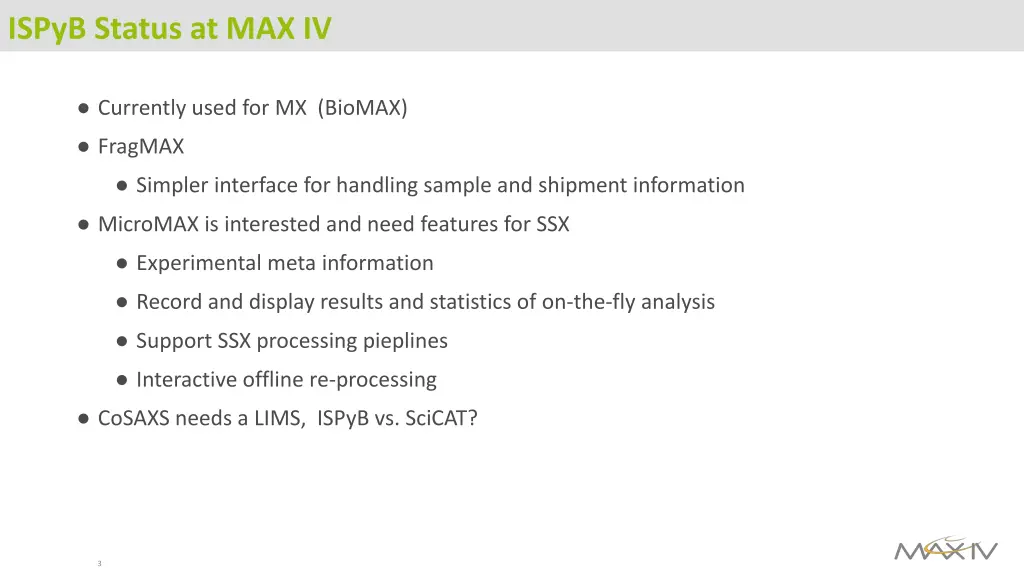 ISPyB Status at MAX IV

● Currently used for MX (BioMAX)

● FragMAX

● Simpler interface for handling sample and shipment information

● MicroMAX is interested and need features for SSX

● Experimental meta information

● Record and display results and statistics of on-the-fly analysis

● Support SSX processing pieplines

● Interactive offline re-processing

● CoSAXS needs a LIMS, ISPyB vs. SciCAT?

3

MAX IV